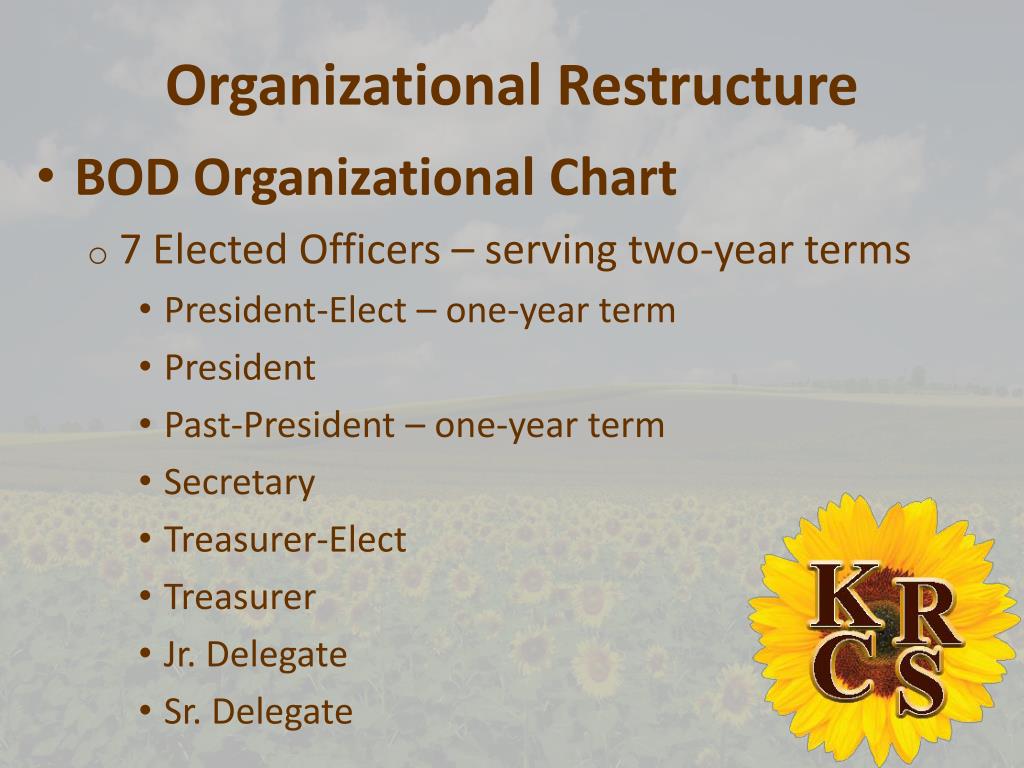 Organizational Restructure

• BOD Organizational Chart

o 7 Elected Officers – serving two-year terms

• President-Elect – one-year term
• President
• Past-President – one-year term
• Secretary
• Treasurer-Elect
• Treasurer
• Jr. Delegate
• Sr. Delegate

KRCS